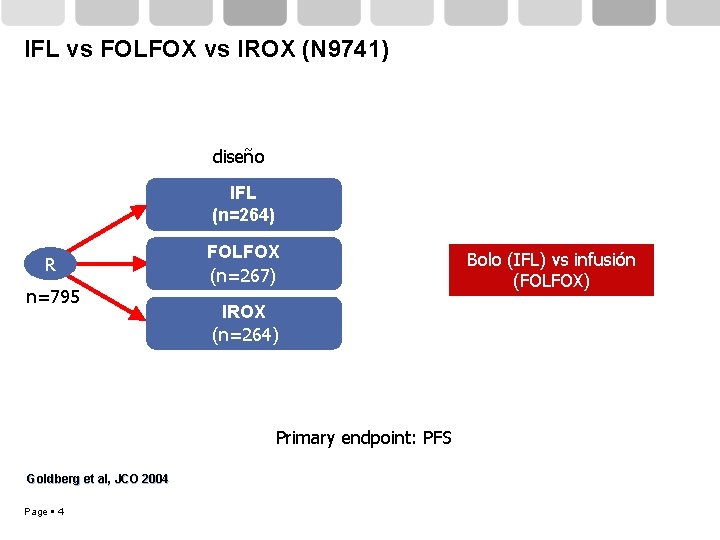 IFL vs FOLFOX vs IROX (N9741)

diseño

R

n=795

IFL
(n=264)

FOLFOX
(n=267)

IROX
(n=264)

Bolo (IFL) vs infusión (FOLFOX)

Primary endpoint: PFS

Goldberg et al, JCO 2004

Page ▪ 4